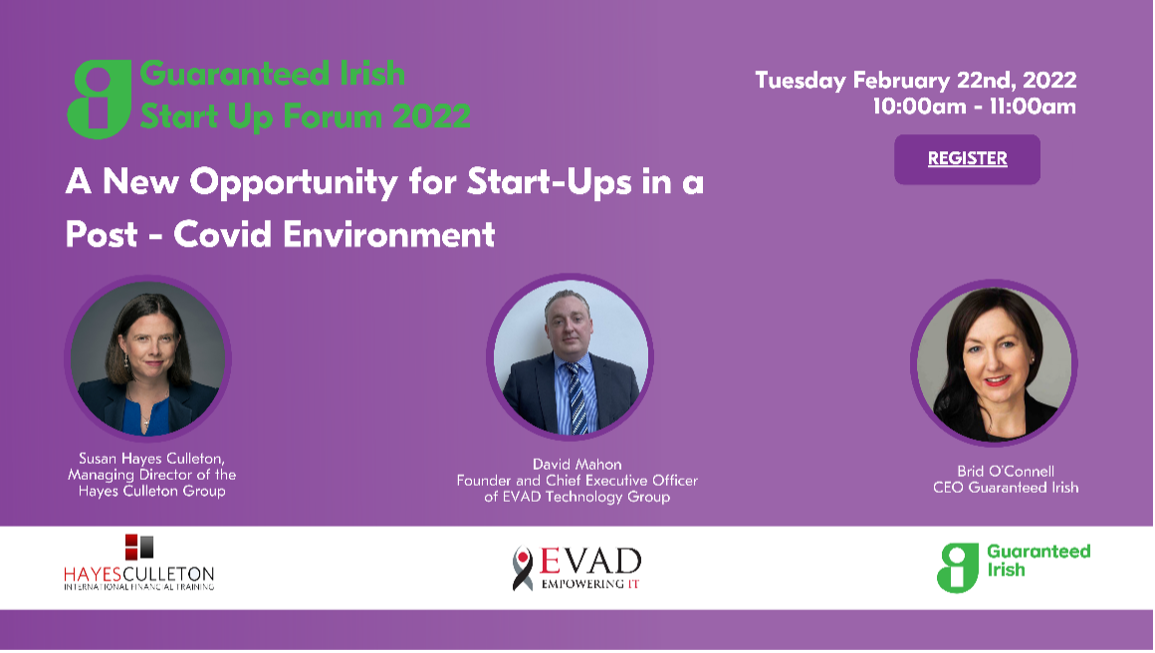 Guaranteed Irish
Start Up Forum 2022

Tuesday February 22nd, 2022
10:00am - 11:00am

REGISTER

A New Opportunity for Start-Ups in a Post - Covid Environment

Susan Hayes Culleton, Managing Director of the Hayes Culleton Group

David Mahon
Founder and Chief Executive Officer of EVAD Technology Group

Brid O'Connell
CEO Guaranteed Irish

HAYESCULLETON
INTERNATIONAL FINANCIAL TRAINING

EVAD
EMPOWERING IT

Guaranteed Irish